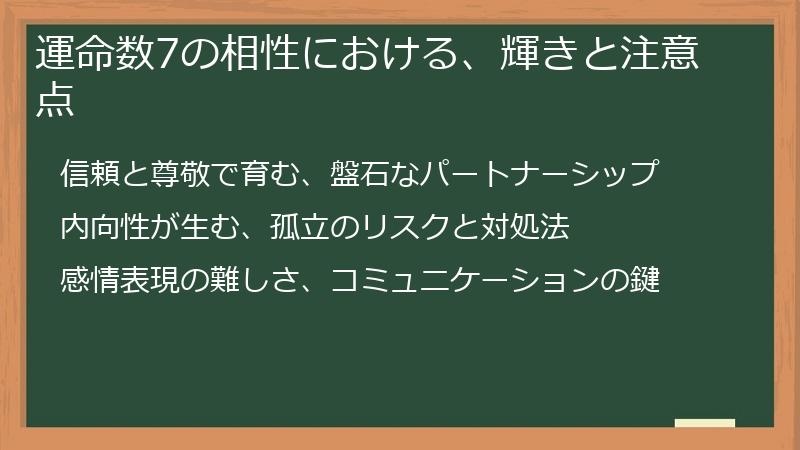 運命数7の相性における、輝きと注意点

信頼と尊敬で育む、盤石なパートナーシップ

内向性が生む、孤立のリスクと対処法

感情表現の難しさ、コミュニケーションの鍵